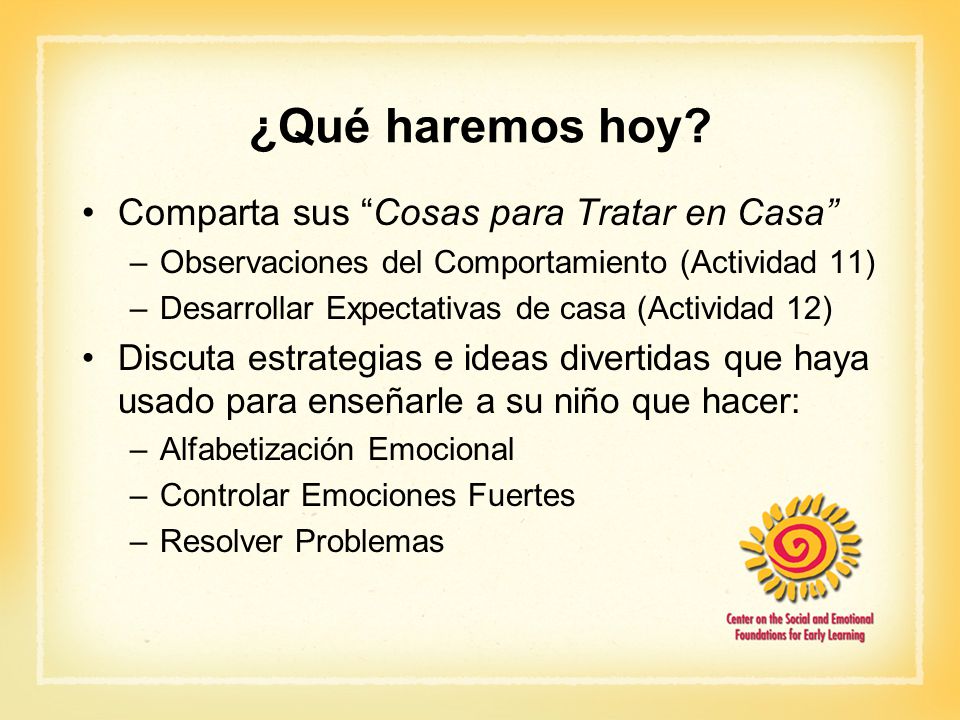 ¿Qué haremos hoy?

• Comparta sus “Cosas para Tratar en Casa”
– Observaciones del Comportamiento (Actividad 11)
– Desarrollar Expectativas de casa (Actividad 12)

• Discuta estrategias e ideas divertidas que haya usado para enseñarle a su niño que hacer:
– Alfabetización Emocional
– Controlar Emociones Fuertes
– Resolver Problemas

Center on the Social and Emotional Foundations for Early Learning